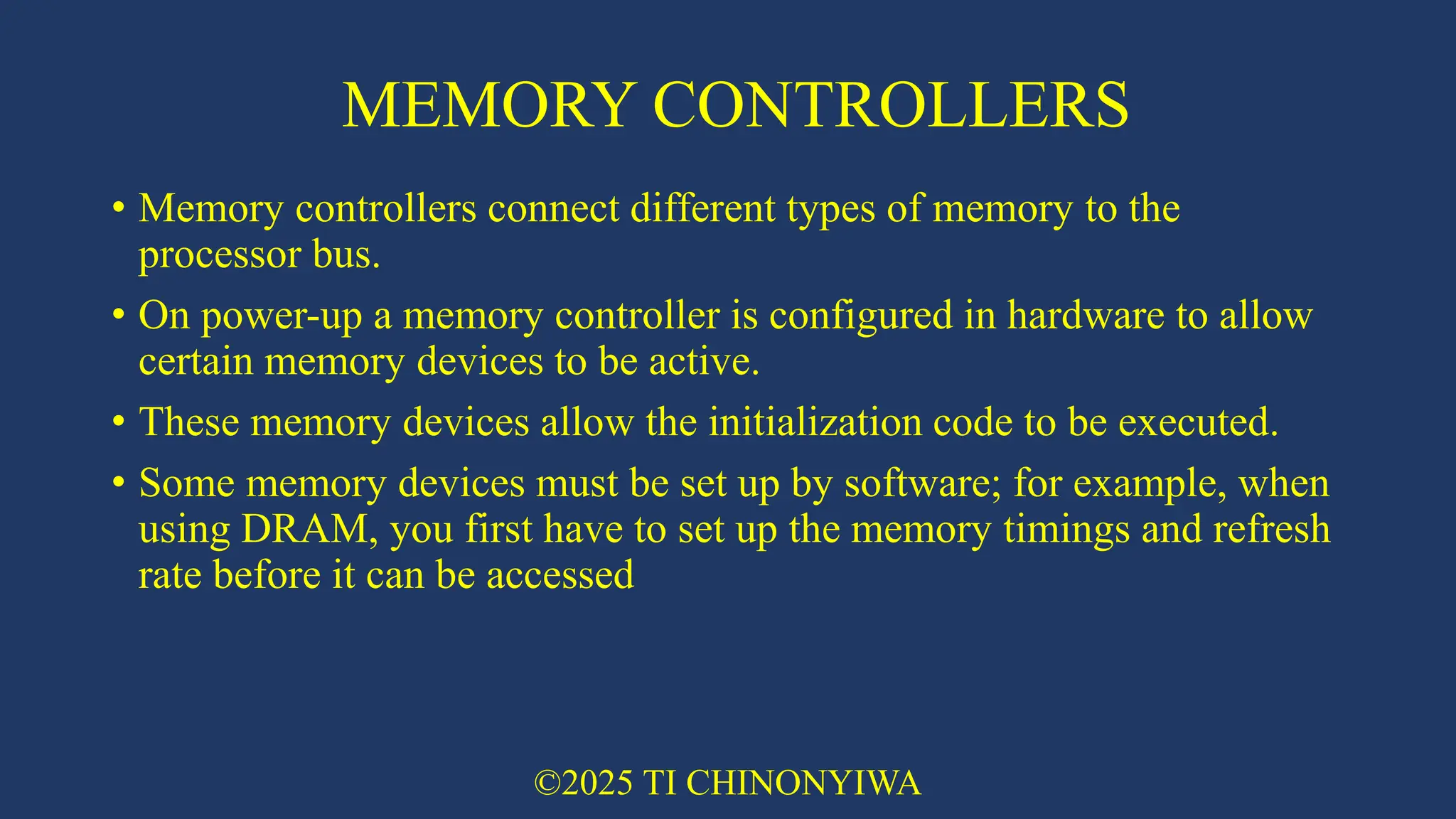 MEMORY CONTROLLERS

• Memory controllers connect different types of memory to the processor bus.

• On power-up a memory controller is configured in hardware to allow certain memory devices to be active.

• These memory devices allow the initialization code to be executed.

• Some memory devices must be set up by software; for example, when using DRAM, you first have to set up the memory timings and refresh rate before it can be accessed

©2025 TI CHINONYIWA